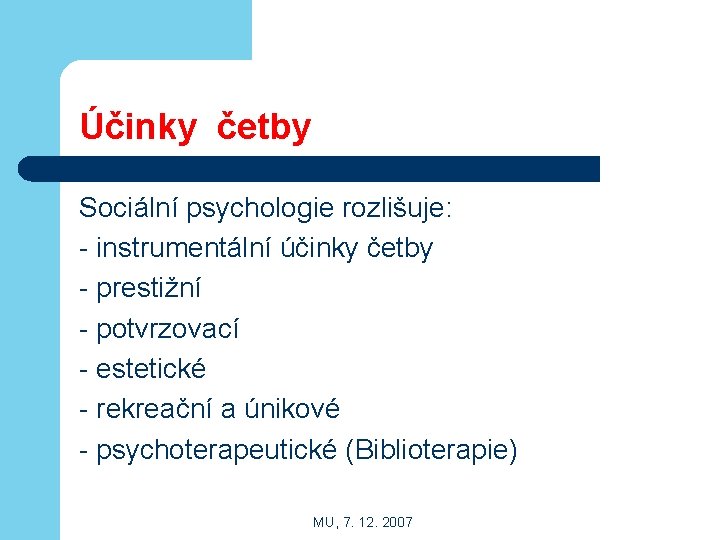 Účinky četby

Sociální psychologie rozlišuje:
- instrumentální účinky četby
- prestižní
- potvrzovací
- estetické
- rekreační a únikové
- psychoterapeutické (Biblioterapie)

MU, 7. 12. 2007